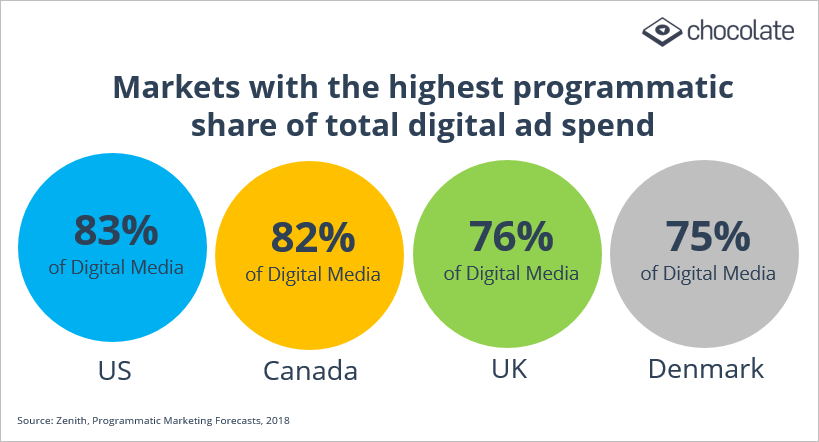 chocolate

Markets with the highest programmatic share of total digital ad spend

83%
of Digital Media

US

82%
of Digital Media

Canada

76%
of Digital Media

UK

75%
of Digital Media

Denmark

Source: Zenith, Programmatic Marketing Forecasts, 2018